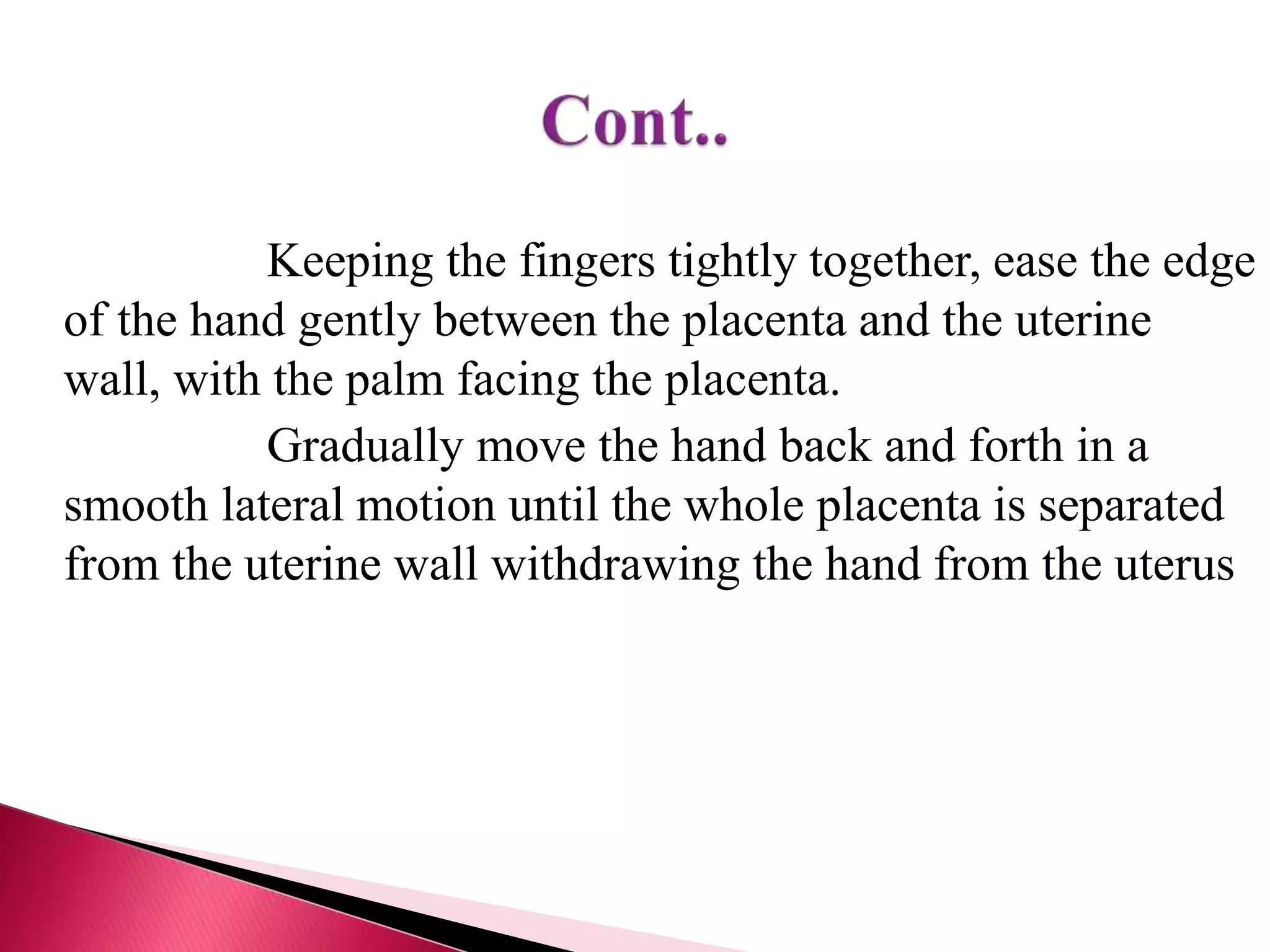 Cont..

Keeping the fingers tightly together, ease the edge of the hand gently between the placenta and the uterine wall, with the palm facing the placenta.

Gradually move the hand back and forth in a smooth lateral motion until the whole placenta is separated from the uterine wall withdrawing the hand from the uterus